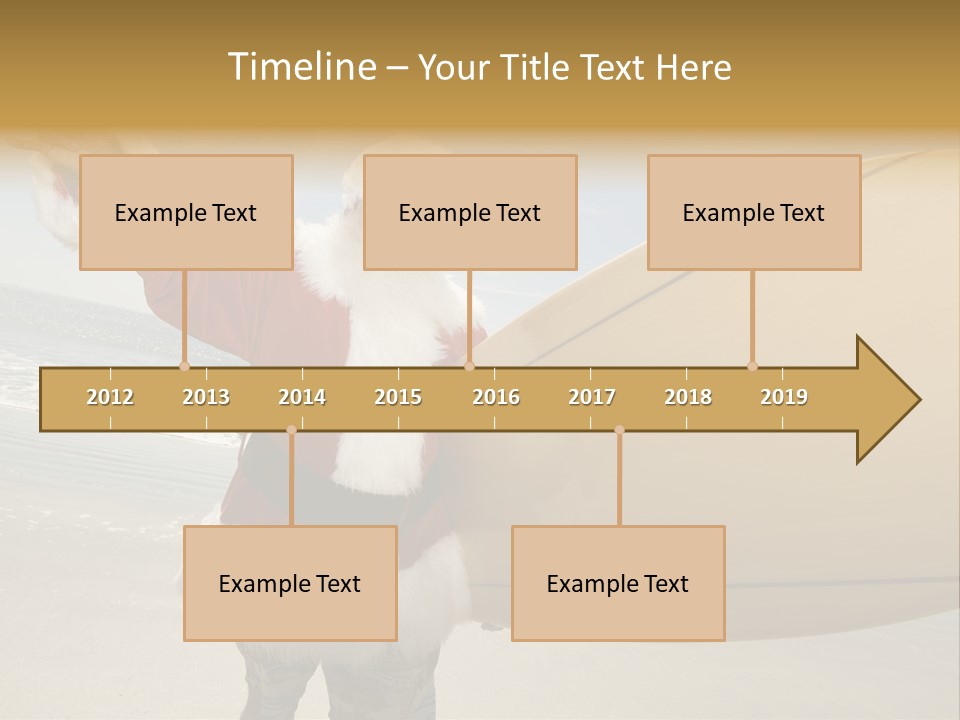 Timeline – Your Title Text Here

Example Text

Example Text

Example Text

2012 2013 2014 2015 2016 2017 2018 2019

Example Text

Example Text